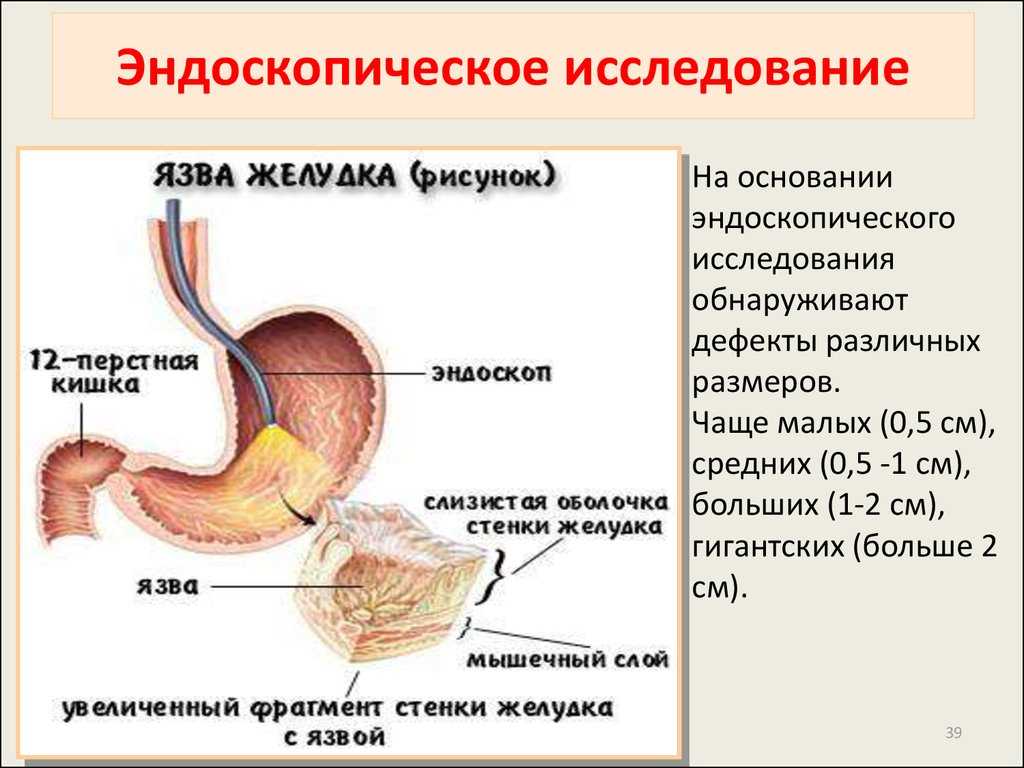 Эндоскопическое исследование

ЯЗВА ЖЕЛУДКА (рисунок)

12-перстная кишка

эндоскоп

слизистая оболочка стенки желудка

язва

мышечный слой

увеличенный фрагмент стенки желудка с язвой

На основании эндоскопического исследования обнаруживают дефекты различных размеров.
Чаще малых (0,5 см), средних (0,5 -1 см), больших (1-2 см), гигантских (больше 2 см).

39